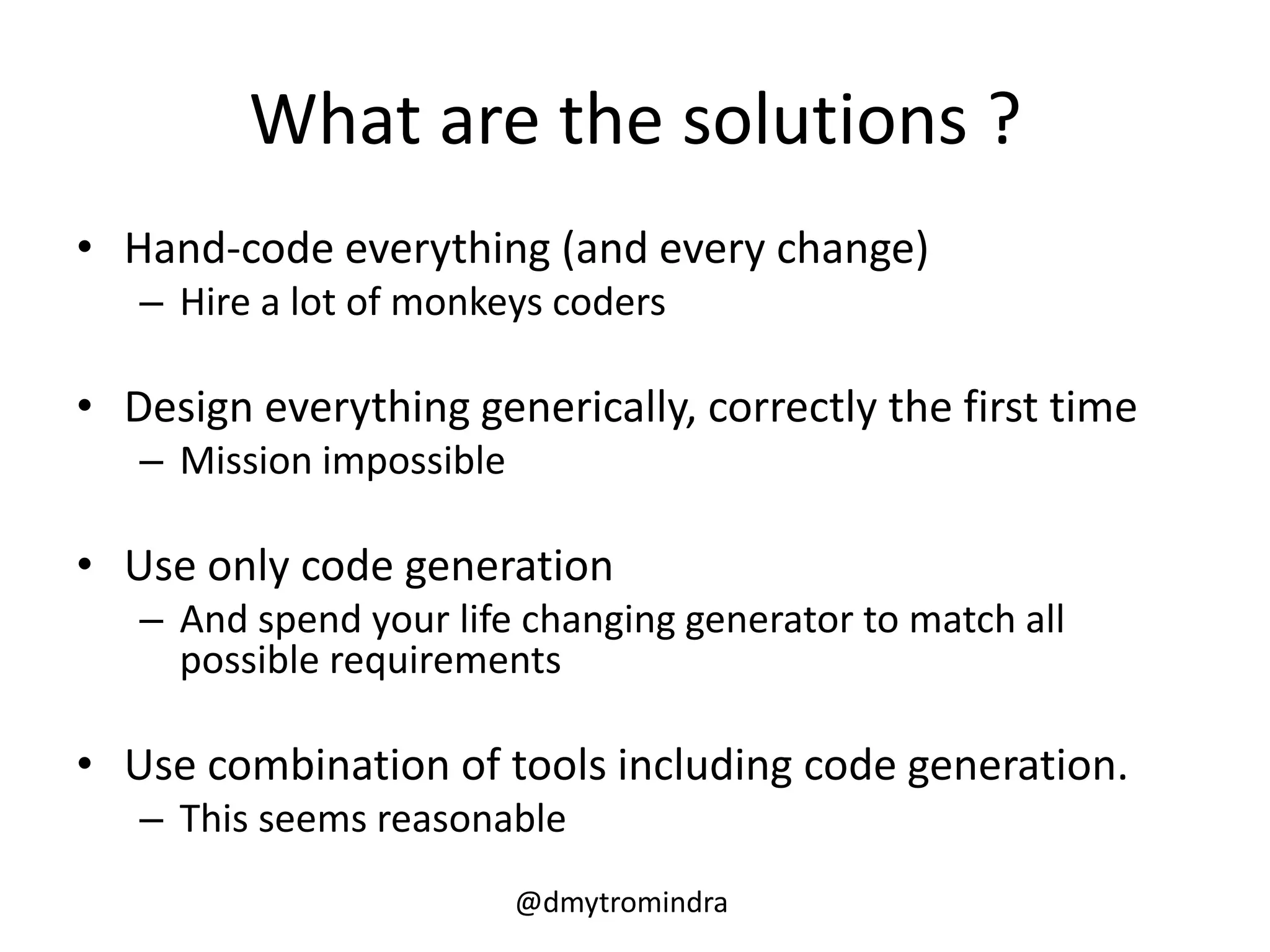 What are the solutions ?

• Hand-code everything (and every change)
– Hire a lot of monkeys coders

• Design everything generically, correctly the first time
– Mission impossible

• Use only code generation
– And spend your life changing generator to match all possible requirements

• Use combination of tools including code generation.
– This seems reasonable

@dmytromindra